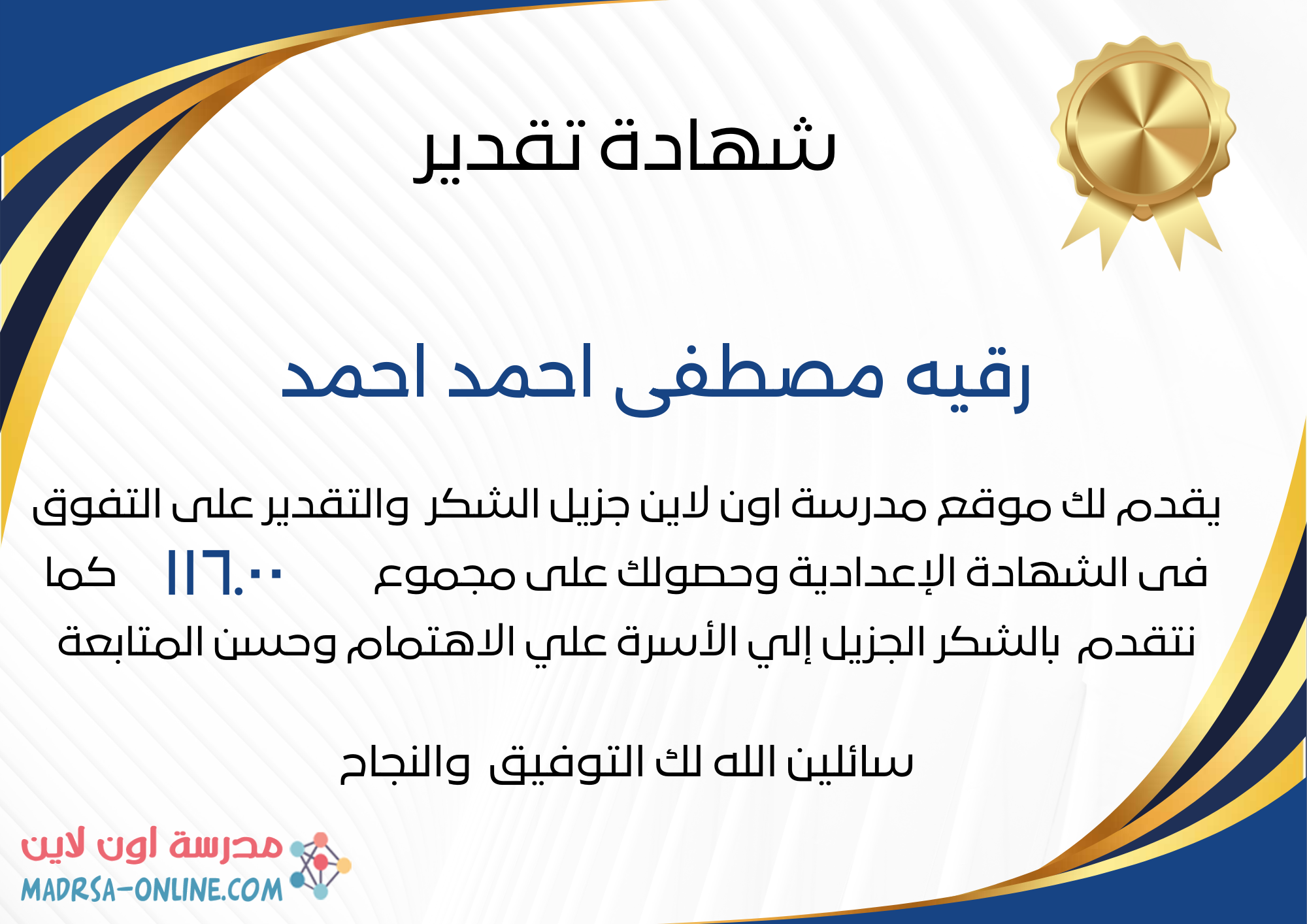 شهادة تقدير

رقيه مصطفى احمد احمد

يقدم لك موقع مدرسة اون لاين جزيل الشكر والتقدير على التفوق فى الشهادة الإعدادية وحصولك على مجموع ١١٦.٠٠ كما نتقدم بالشكر الجزيل إلي الأسرة علي الاهتمام وحسن المتابعة

سائلين الله لك التوفيق والنجاح

مدرسة اون لاين
MADRSA-ONLINE.COM